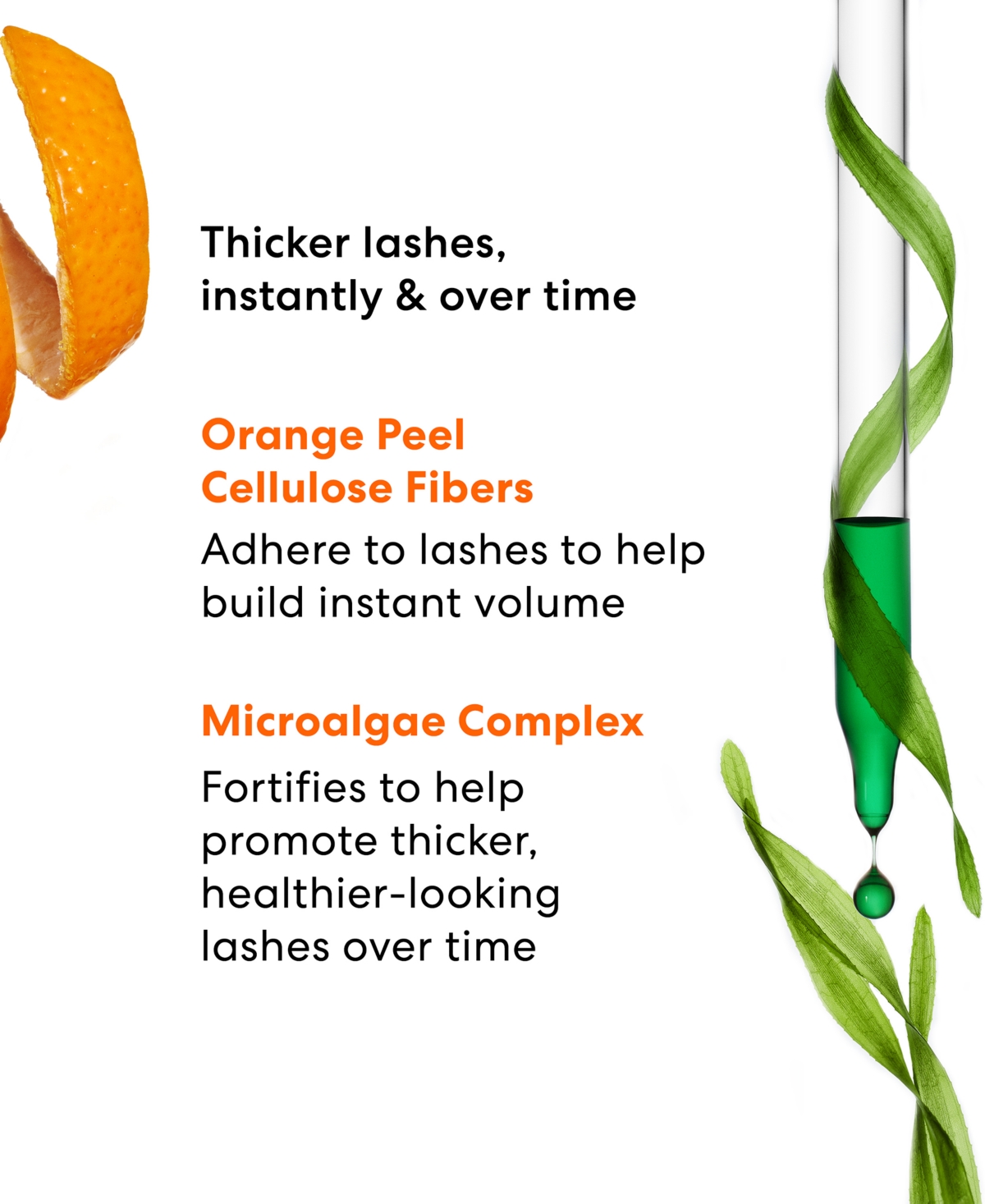 Thicker lashes, instantly & over time

Orange Peel Cellulose Fibers

Adhere to lashes to help build instant volume

Microalgae Complex

Fortifies to help promote thicker, healthier-looking lashes over time